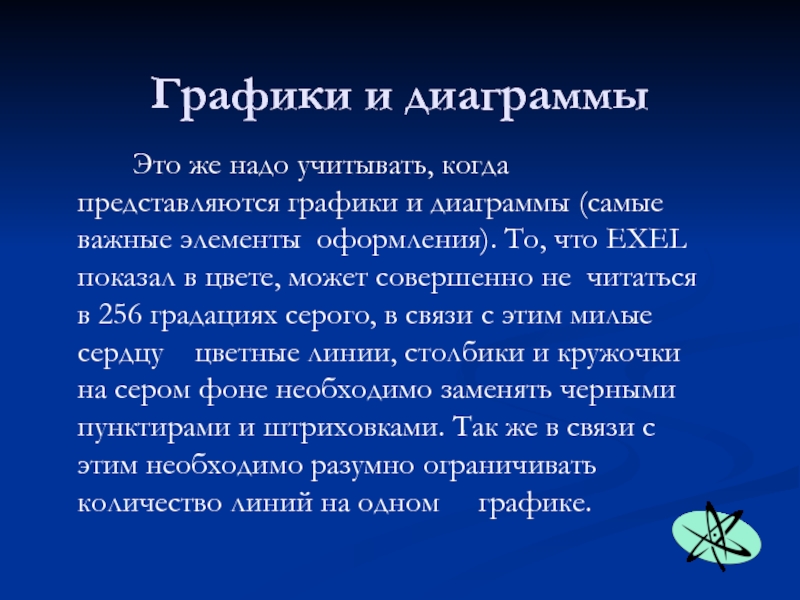 Графики и диаграммы

Это же надо учитывать, когда представляются графики и диаграммы (самые важные элементы оформления). То, что EXEL показал в цвете, может совершенно не читаться в 256 градациях серого, в связи с этим милые сердцу цветные линии, столбики и кружочки на сером фоне необходимо заменять черными пунктирами и штриховками. Так же в связи с этим необходимо разумно ограничивать количество линий на одном графике.